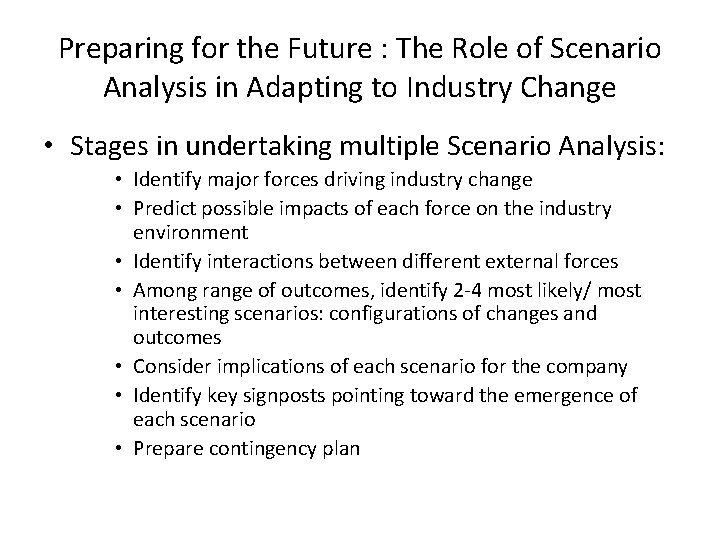 Preparing for the Future : The Role of Scenario Analysis in Adapting to Industry Change

• Stages in undertaking multiple Scenario Analysis:
  • Identify major forces driving industry change
  • Predict possible impacts of each force on the industry environment
  • Identify interactions between different external forces
  • Among range of outcomes, identify 2-4 most likely/ most interesting scenarios: configurations of changes and outcomes
  • Consider implications of each scenario for the company
  • Identify key signposts pointing toward the emergence of each scenario
  • Prepare contingency plan